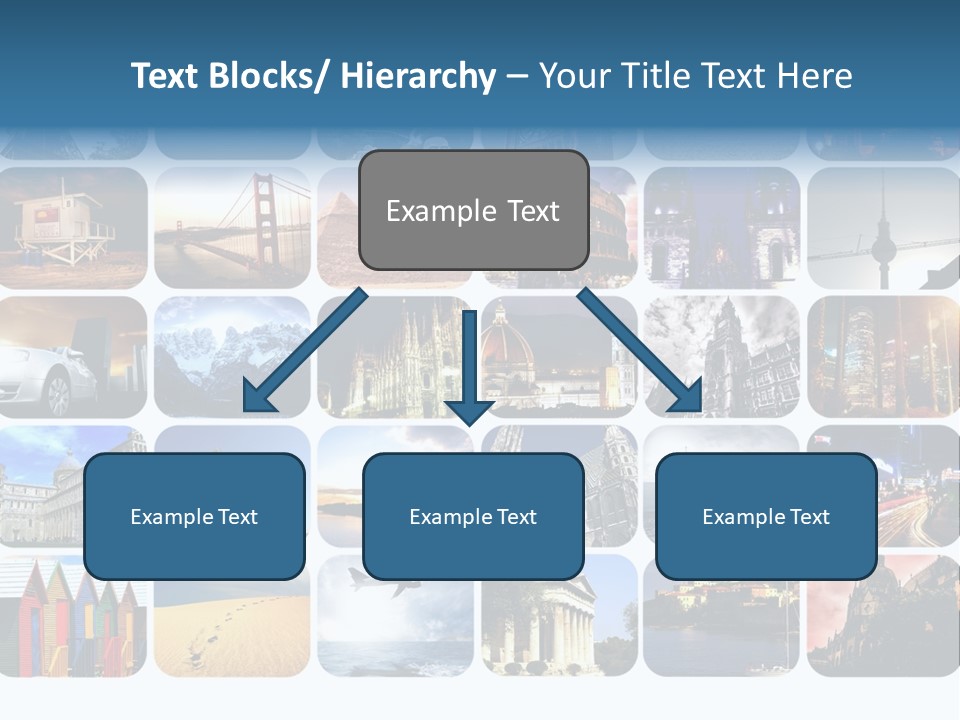 Text Blocks/ Hierarchy – Your Title Text Here

Example Text

Example Text

Example Text

Example Text